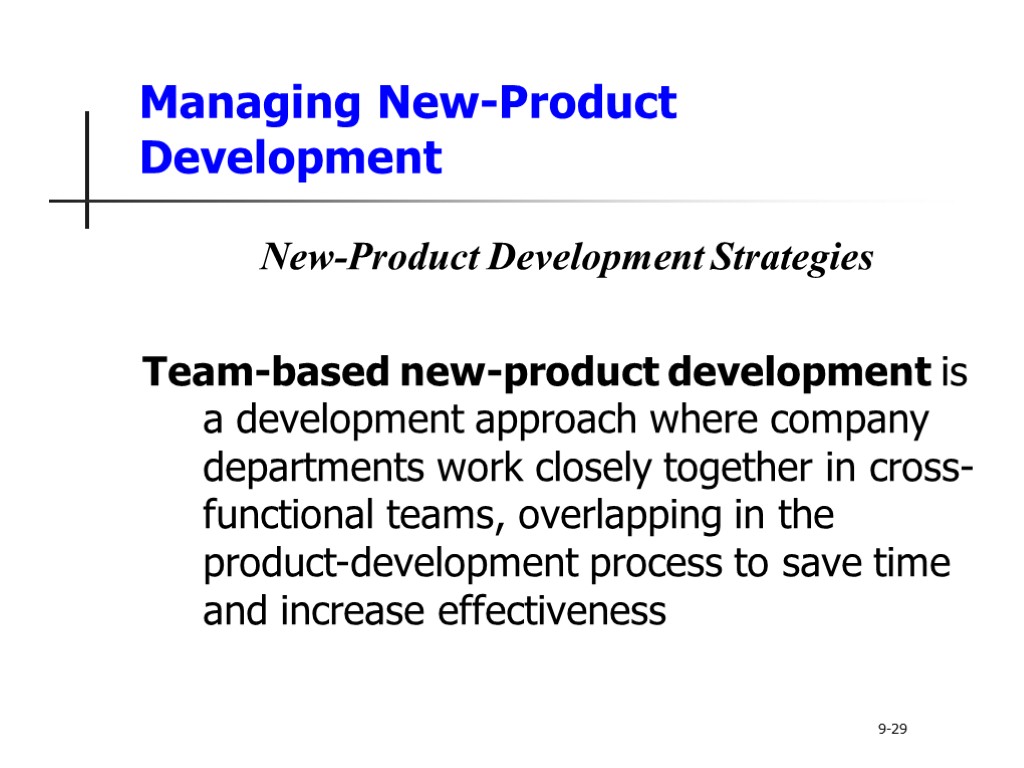 Managing New-Product Development

New-Product Development Strategies

Team-based new-product development is a development approach where company departments work closely together in cross-functional teams, overlapping in the product-development process to save time and increase effectiveness

9-29